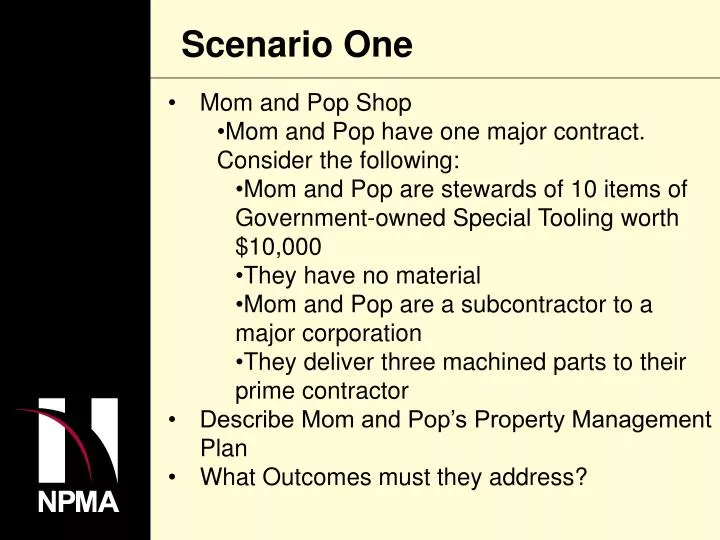 Scenario One

• Mom and Pop Shop

•Mom and Pop have one major contract. Consider the following:

•Mom and Pop are stewards of 10 items of Government-owned Special Tooling worth $10,000

•They have no material

•Mom and Pop are a subcontractor to a major corporation

•They deliver three machined parts to their prime contractor

• Describe Mom and Pop's Property Management Plan

• What Outcomes must they address?

NPMA